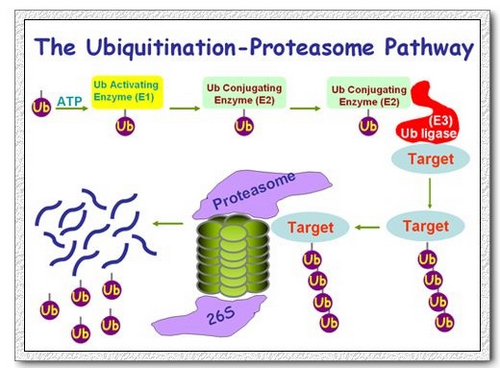 The Ubiquitination-Proteasome Pathway

Ub

ATP

Ub Activating Enzyme (E1)

Ub

Ub Conjugating Enzyme (E2)

Ub

Ub Conjugating Enzyme (E2)

Ub

(E3) Ub ligase

Target

Target

Ub

Ub

Ub

Ub

Target

Ub

Ub

Ub

Ub

Proteasome

26S

Ub

Ub

Ub

Ub

Ub